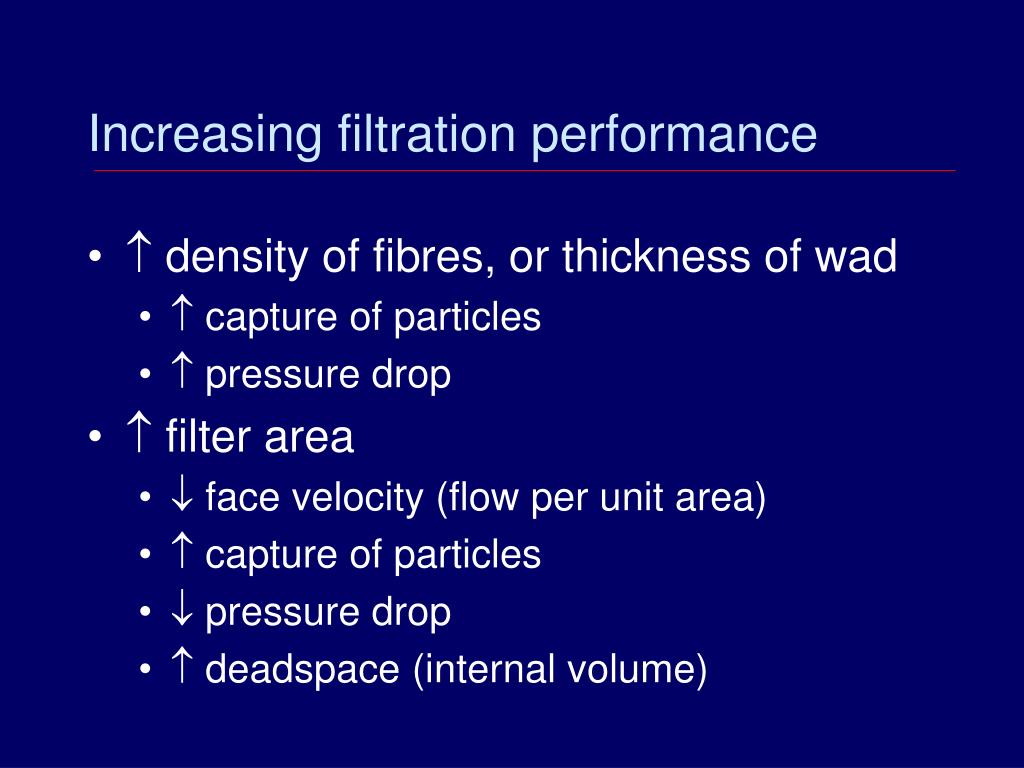 Increasing filtration performance

• ↑ density of fibres, or thickness of wad
  • ↑ capture of particles
  • ↑ pressure drop
• ↑ filter area
  • ↓ face velocity (flow per unit area)
  • ↑ capture of particles
  • ↓ pressure drop
  • ↑ deadspace (internal volume)